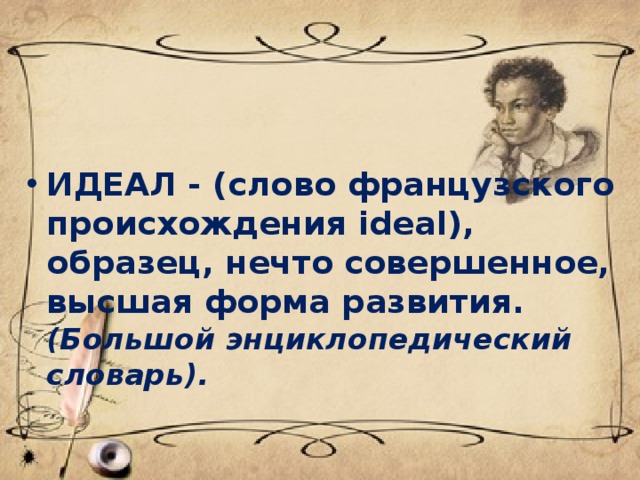 • ИДЕАЛ - (слово французского происхождения ideal), образец, нечто совершенное, высшая форма развития. (Большой энциклопедический словарь).